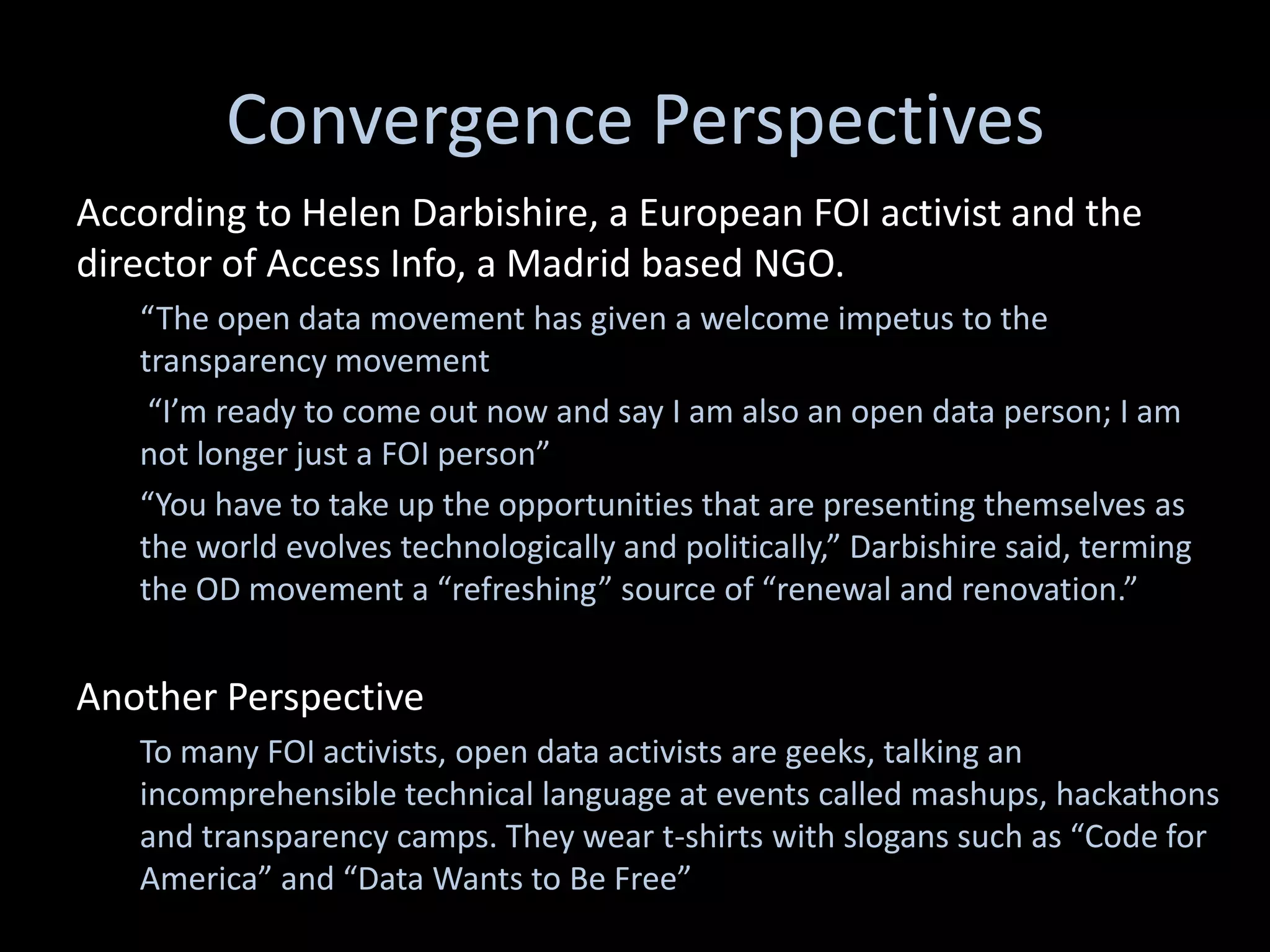 Convergence Perspectives

According to Helen Darbishire, a European FOI activist and the director of Access Info, a Madrid based NGO.

“The open data movement has given a welcome impetus to the transparency movement

“I’m ready to come out now and say I am also an open data person; I am not longer just a FOI person”

“You have to take up the opportunities that are presenting themselves as the world evolves technologically and politically,” Darbishire said, terming the OD movement a “refreshing” source of “renewal and renovation.”

Another Perspective

To many FOI activists, open data activists are geeks, talking an incomprehensible technical language at events called mashups, hackathons and transparency camps. They wear t-shirts with slogans such as “Code for America” and “Data Wants to Be Free”